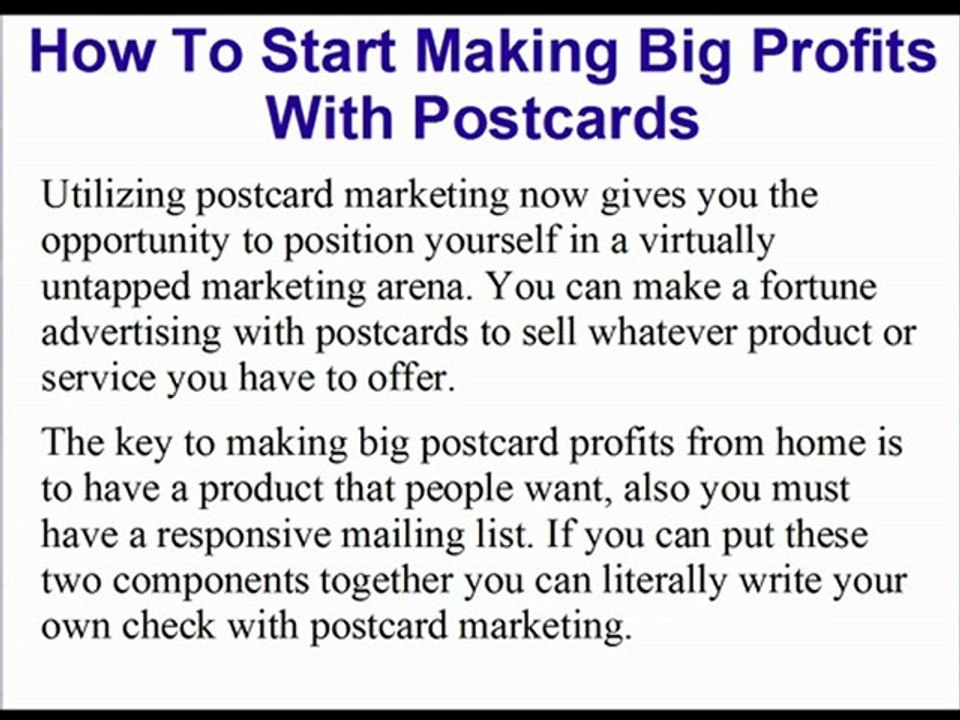 How To Start Making Big Profits With Postcards

Utilizing postcard marketing now gives you the opportunity to position yourself in a virtually untapped marketing arena. You can make a fortune advertising with postcards to sell whatever product or service you have to offer.

The key to making big postcard profits from home is to have a product that people want, also you must have a responsive mailing list. If you can put these two components together you can literally write your own check with postcard marketing.